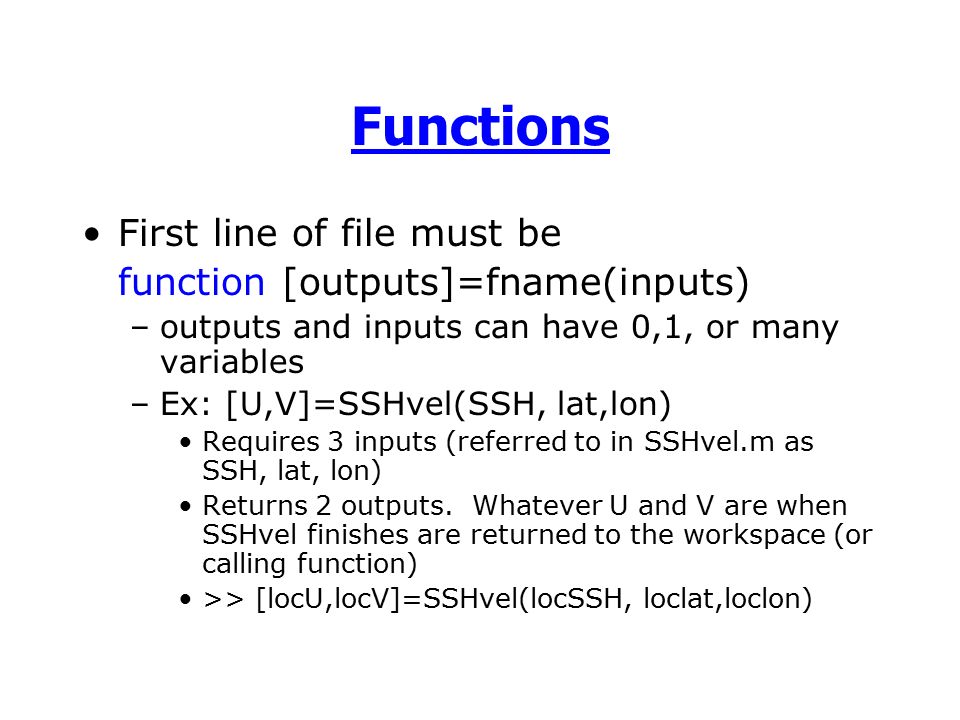 Functions

• First line of file must be
function [outputs]=fname(inputs)
– outputs and inputs can have 0,1, or many variables
– Ex: [U,V]=SSHvel(SSH, lat,lon)
• Requires 3 inputs (referred to in SSHvel.m as SSH, lat, lon)
• Returns 2 outputs. Whatever U and V are when SSHvel finishes are returned to the workspace (or calling function)
• >> [locU,locV]=SSHvel(locSSH, loclat,loclon)